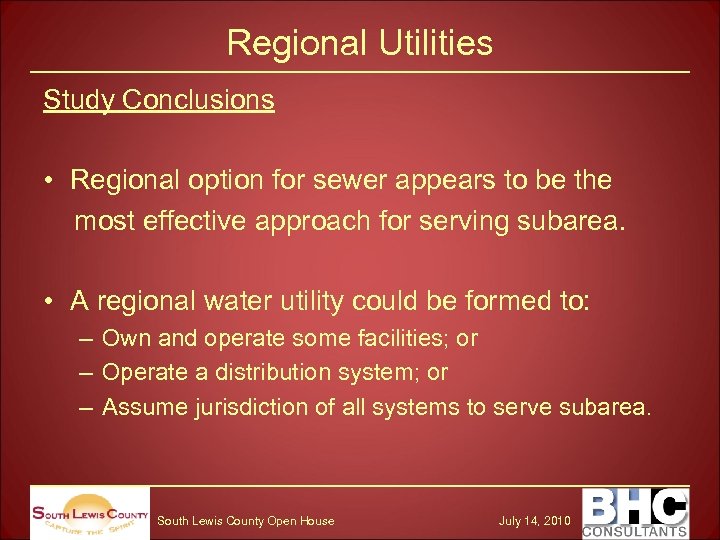 Regional Utilities

Study Conclusions

• Regional option for sewer appears to be the most effective approach for serving subarea.

• A regional water utility could be formed to:
– Own and operate some facilities; or
– Operate a distribution system; or
– Assume jurisdiction of all systems to serve subarea.

SOUTH LEWIS COUNTY CAPTURE THE SPIRIT

South Lewis County Open House

July 14, 2010

BHC CONSULTANTS